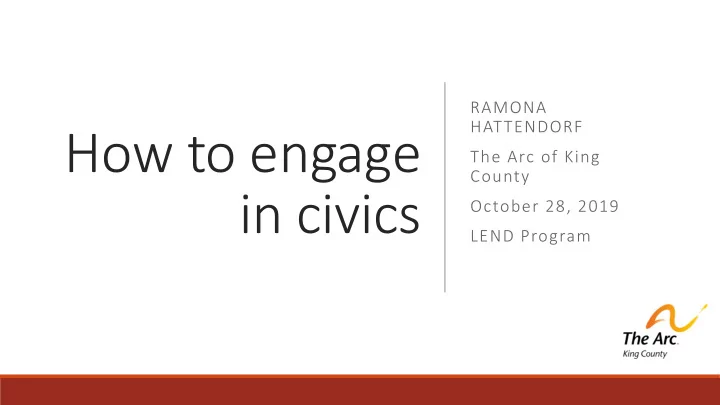 How to engage in civics

RAMONA HATTENDORF

The Arc of King County

October 28, 2019

LEND Program

The Arc.
King County